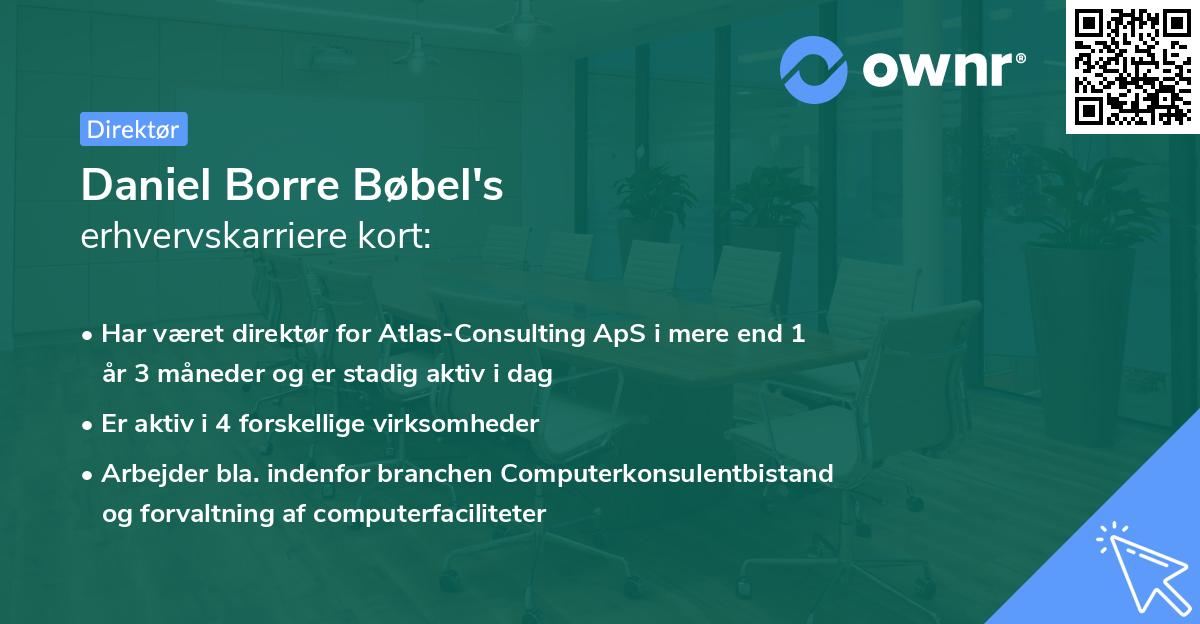 ownr®

Direktør

Daniel Borre Bøbel's
erhvervskarriere kort:

• Har været direktør for Atlas-Consulting ApS i mere end 1 år 3 måneder og er stadig aktiv i dag

• Er aktiv i 4 forskellige virksomheder

• Arbejder bla. indenfor branchen Computerkonsulentbistand og forvaltning af computerfaciliteter